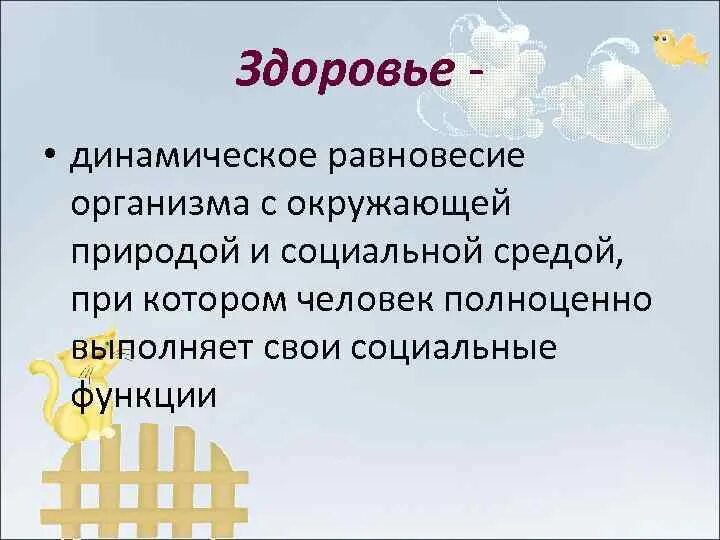 Здоровье -

• динамическое равновесие организма с окружающей природой и социальной средой, при котором человек полноценно выполняет свои социальные функции